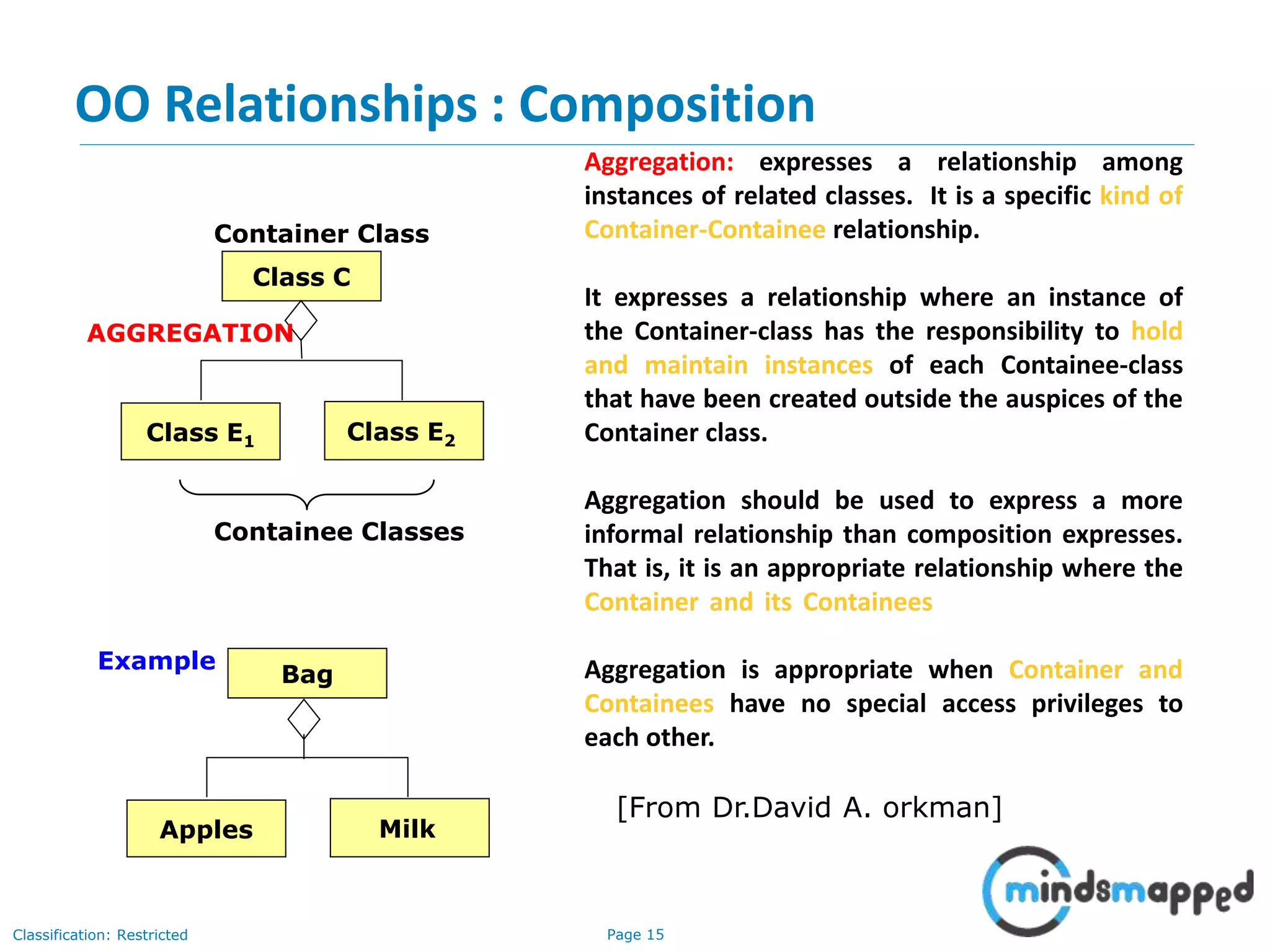 OO Relationships : Composition

Container Class

Class C

AGGREGATION

Class $E_1$

Class $E_2$

Containee Classes

Example

Bag

Apples

Milk

Aggregation: expresses a relationship among instances of related classes. It is a specific kind of Container-Containee relationship.

It expresses a relationship where an instance of the Container-class has the responsibility to hold and maintain instances of each Containee-class that have been created outside the auspices of the Container class.

Aggregation should be used to express a more informal relationship than composition expresses. That is, it is an appropriate relationship where the Container and its Containees

Aggregation is appropriate when Container and Containees have no special access privileges to each other.

[From Dr.David A. orkman]

mindsmapped

Classification: Restricted

Page 15